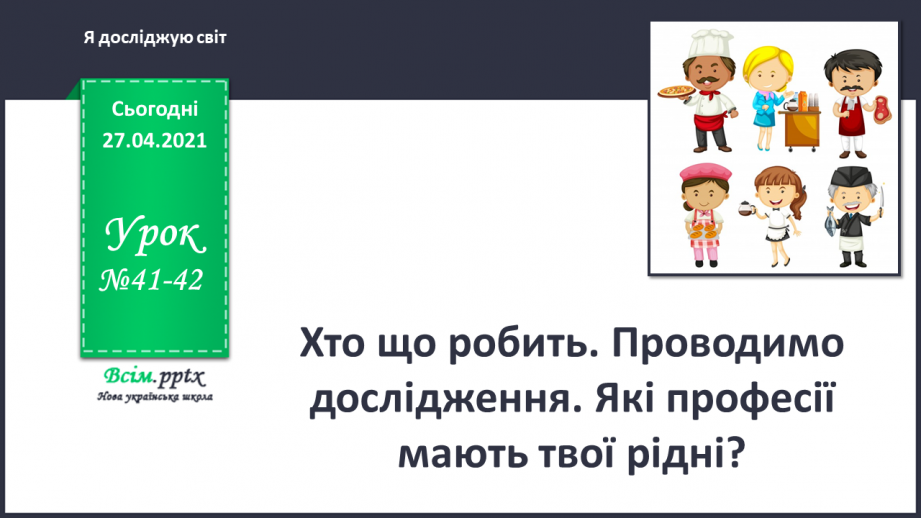 Я досліджую світ

Сьогодні
27.04.2021

Урок
№41-42

Всім.pptx
Нова українська школа

Хто що робить. Проводимо дослідження. Які професії мають твої рідні?